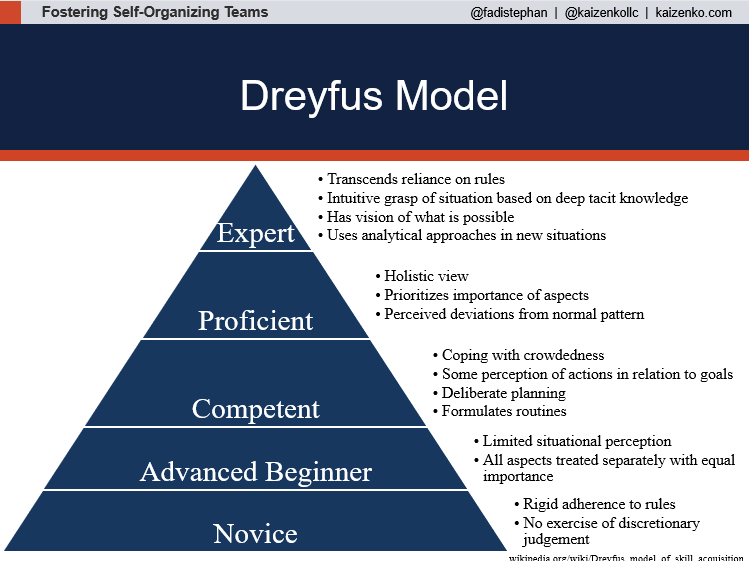 Fostering Self-Organizing Teams

@fadistephan | @kaizenkollc | kaizenko.com

Dreyfus Model

Expert

• Transcends reliance on rules
• Intuitive grasp of situation based on deep tacit knowledge
• Has vision of what is possible
• Uses analytical approaches in new situations

Proficient

• Holistic view
• Prioritizes importance of aspects
• Perceived deviations from normal pattern

Competent

• Coping with crowdedness
• Some perception of actions in relation to goals
• Deliberate planning
• Formulates routines

Advanced Beginner

• Limited situational perception
• All aspects treated separately with equal importance

Novice

• Rigid adherence to rules
• No exercise of discretionary judgement

wikipedia.org/wiki/Dreyfus_model_of_skill_acquisition